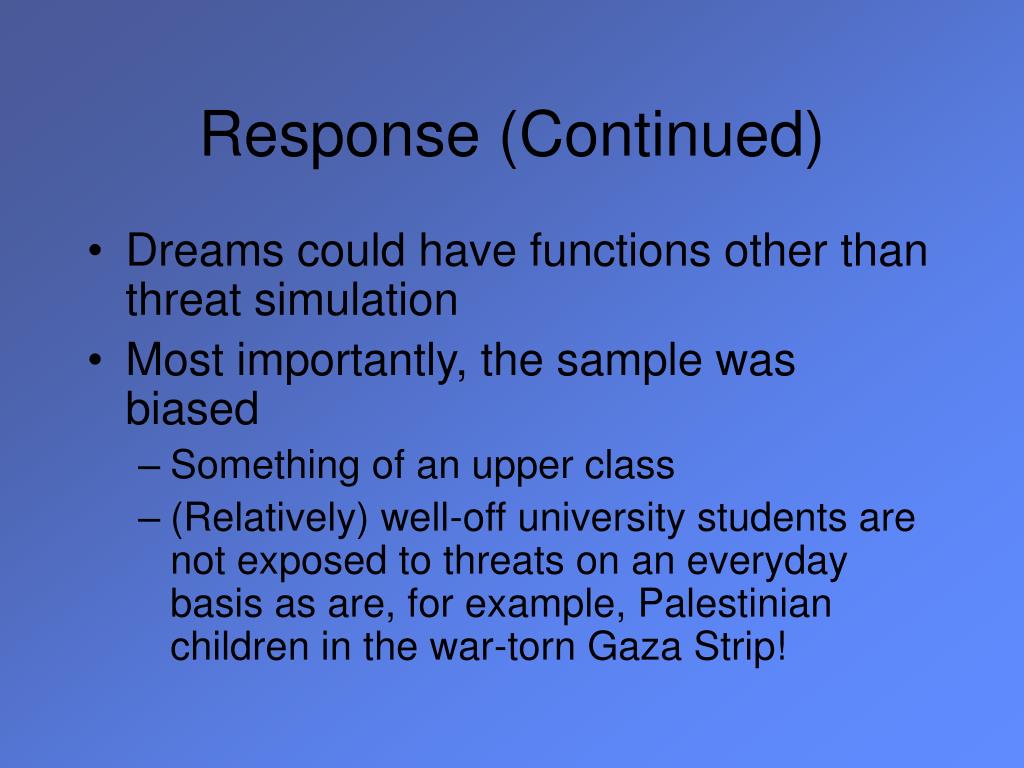 Response (Continued)

• Dreams could have functions other than threat simulation
• Most importantly, the sample was biased
– Something of an upper class
– (Relatively) well-off university students are not exposed to threats on an everyday basis as are, for example, Palestinian children in the war-torn Gaza Strip!